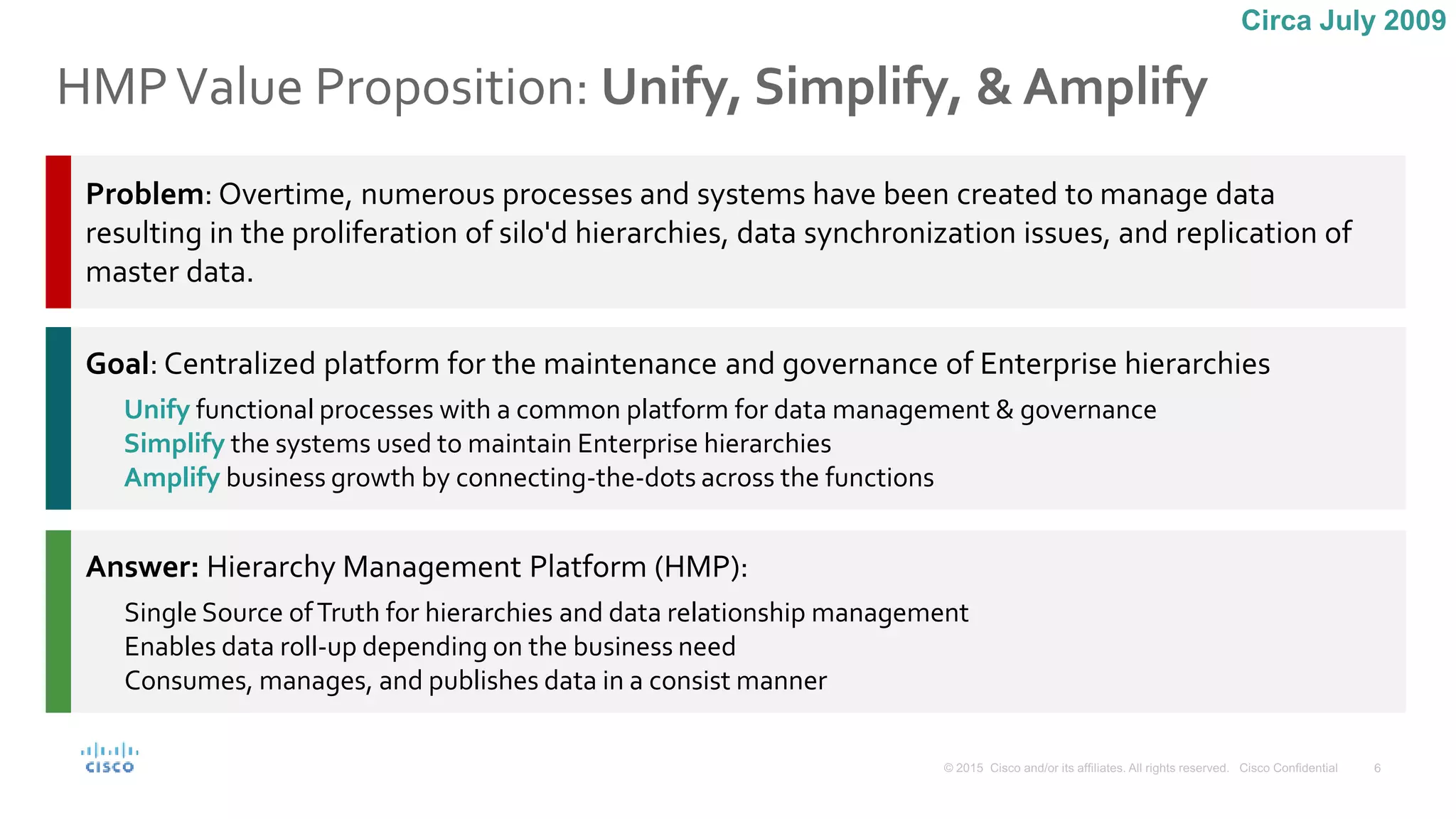 Circa July 2009

HMP Value Proposition: Unify, Simplify, & Amplify

Problem: Overtime, numerous processes and systems have been created to manage data resulting in the proliferation of silo'd hierarchies, data synchronization issues, and replication of master data.

Goal: Centralized platform for the maintenance and governance of Enterprise hierarchies

Unify functional processes with a common platform for data management & governance
Simplify the systems used to maintain Enterprise hierarchies
Amplify business growth by connecting-the-dots across the functions

Answer: Hierarchy Management Platform (HMP):

Single Source of Truth for hierarchies and data relationship management
Enables data roll-up depending on the business need
Consumes, manages, and publishes data in a consist manner

cisco

© 2015 Cisco and/or its affiliates. All rights reserved. Cisco Confidential 6